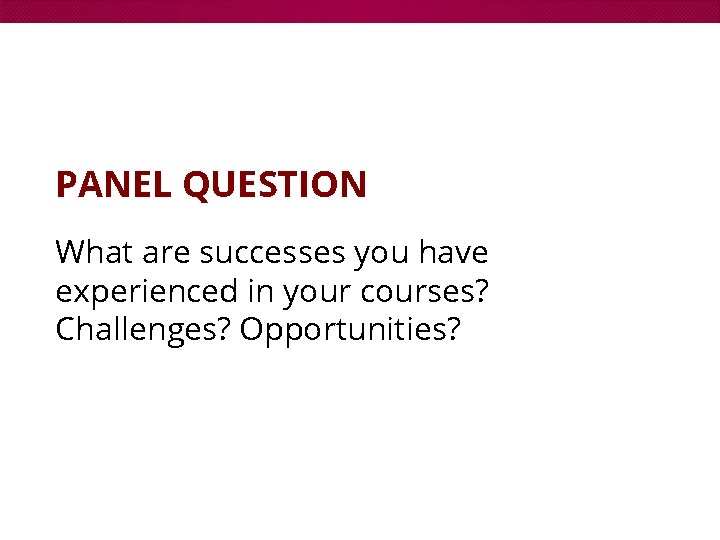 PANEL QUESTION

What are successes you have experienced in your courses? Challenges? Opportunities?